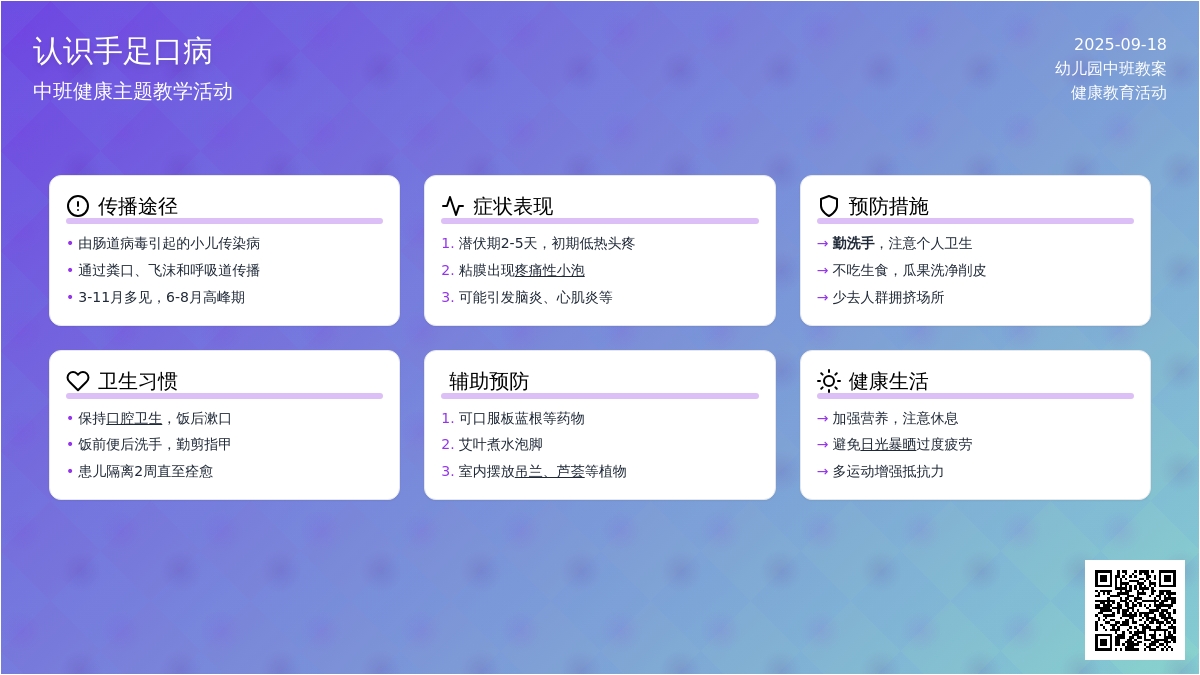 认识手足口病
中班健康主题教学活动

2025-09-18
幼儿园中班教案
健康教育活动

传播途径
• 由肠道病毒引起的小儿传染病
• 通过粪口、飞沫和呼吸道传播
• 3-11月多见，6-8月高峰期

症状表现
1. 潜伏期2-5天，初期低热头疼
2. 粘膜出现疼痛性小泡
3. 可能引发脑炎、心肌炎等

预防措施
→ 勤洗手，注意个人卫生
→ 不吃生食，瓜果洗净削皮
→ 少去人群拥挤场所

卫生习惯
• 保持口腔卫生，饭后漱口
• 饭前便后洗手，勤剪指甲
• 患儿隔离2周直至痊愈

辅助预防
1. 可口服板蓝根等药物
2. 艾叶煮水泡脚
3. 室内摆放吊兰、芦荟等植物

健康生活
→ 加强营养，注意休息
→ 避免日光暴晒过度疲劳
→ 多运动增强抵抗力